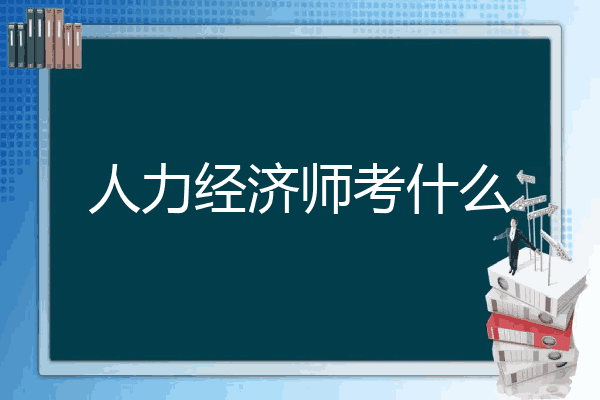 人力经济师考什么